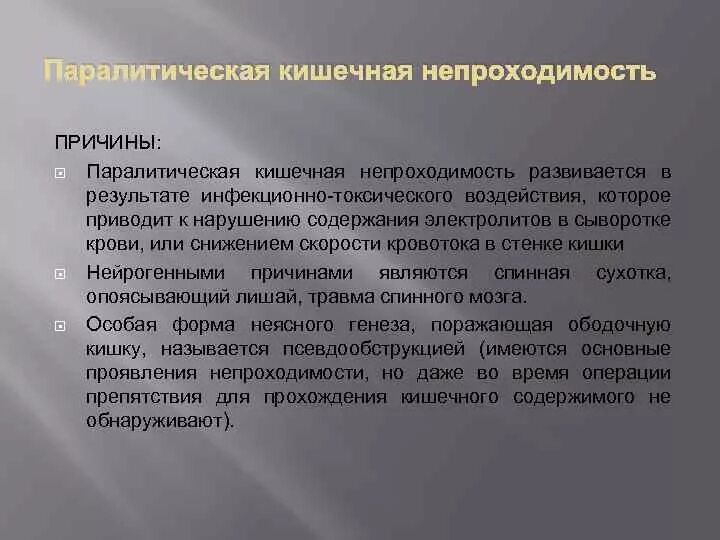 Паралитическая кишечная непроходимость

ПРИЧИНЫ:

Паралитическая кишечная непроходимость развивается в результате инфекционно-токсического воздействия, которое приводит к нарушению содержания электролитов в сыворотке крови, или снижением скорости кровотока в стенке кишки

Нейрогенными причинами являются спинная сухотка, опоясывающий лишай, травма спинного мозга.

Особая форма неясного генеза, поражающая ободочную кишку, называется псевдообструкцией (имеются основные проявления непроходимости, но даже во время операции препятствия для прохождения кишечного содержимого не обнаруживают).